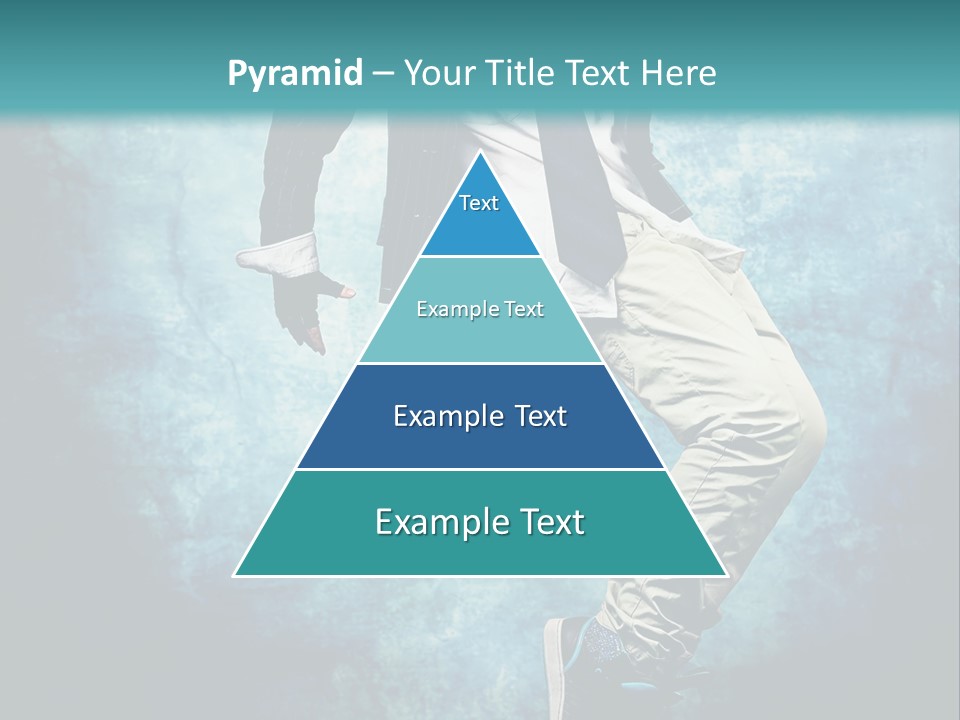 Pyramid – Your Title Text Here

Text

Example Text

Example Text

Example Text